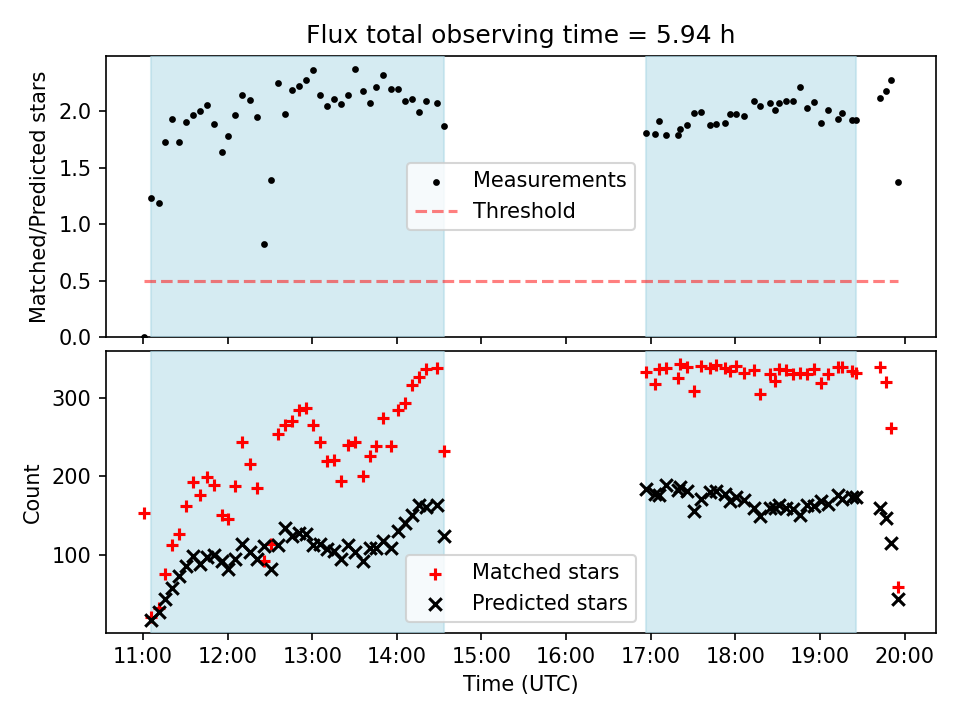 Flux total observing time = 5.94 h

Matched/Predicted stars

2.0
1.5
1.0
0.5
0.0

Measurements
Threshold

Count

300
200
100

Matched stars
Predicted stars

11:00 12:00 13:00 14:00 15:00 16:00 17:00 18:00 19:00 20:00

Time (UTC)